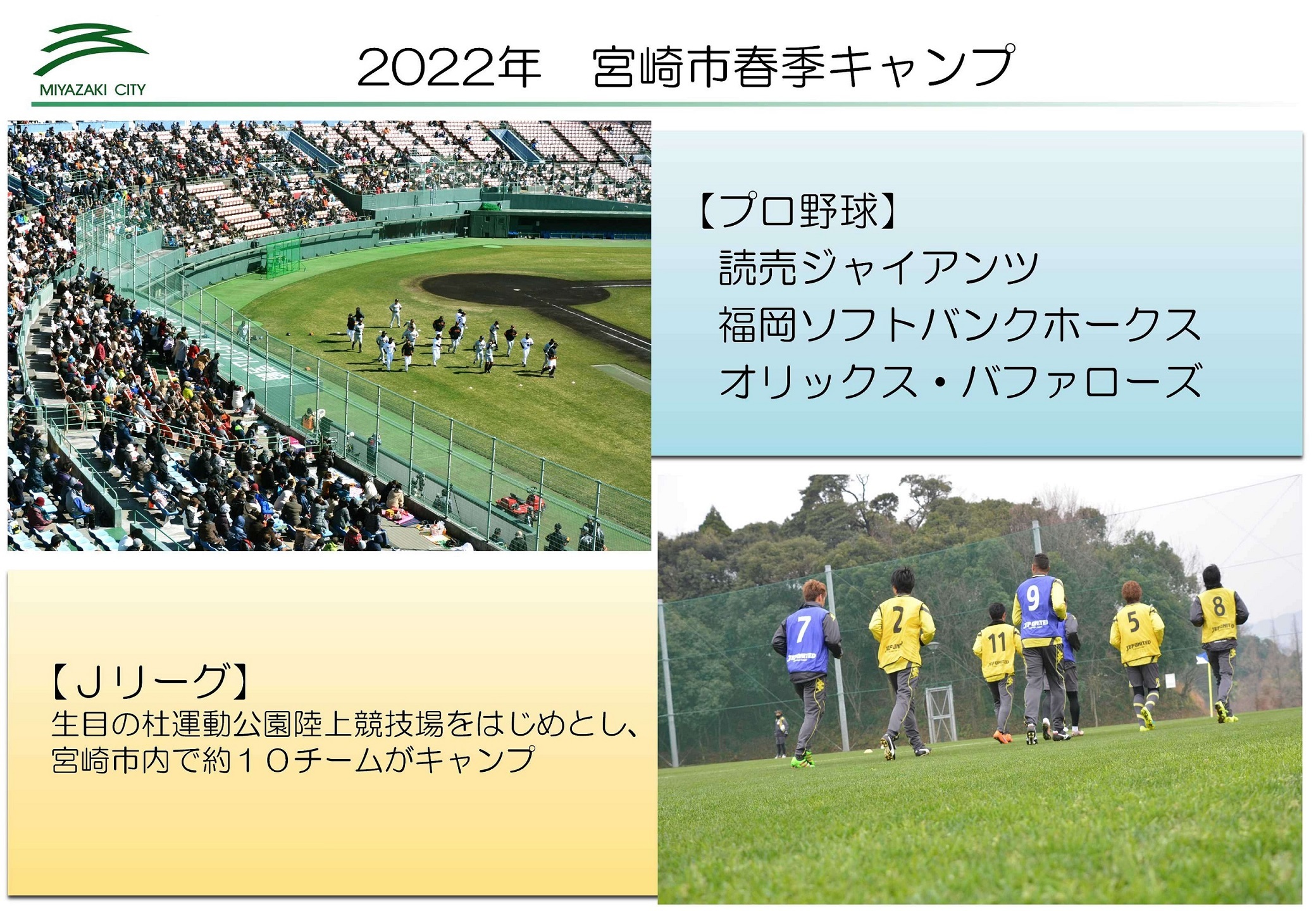 MIYAZAKI CITY

2022年　宮崎市春季キャンプ

【プロ野球】
読売ジャイアンツ
福岡ソフトバンクホークス
オリックス・バファローズ

【Ｊリーグ】
生目の杜運動公園陸上競技場をはじめとし、宮崎市内で約１０チームがキャンプ

7 2 11 9 5 8